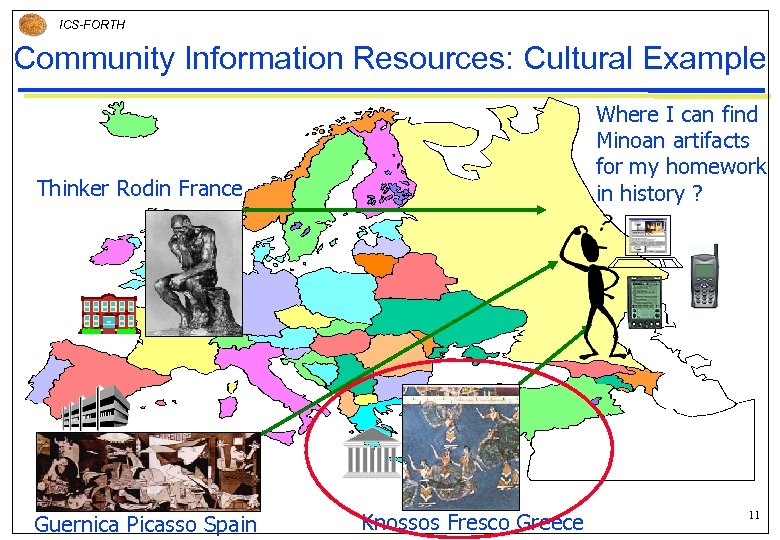 ICS-FORTH

Community Information Resources: Cultural Example

Where I can find Minoan artifacts for my homework in history ?

Thinker Rodin France

Guernica Picasso Spain

Knossos Fresco Greece

11